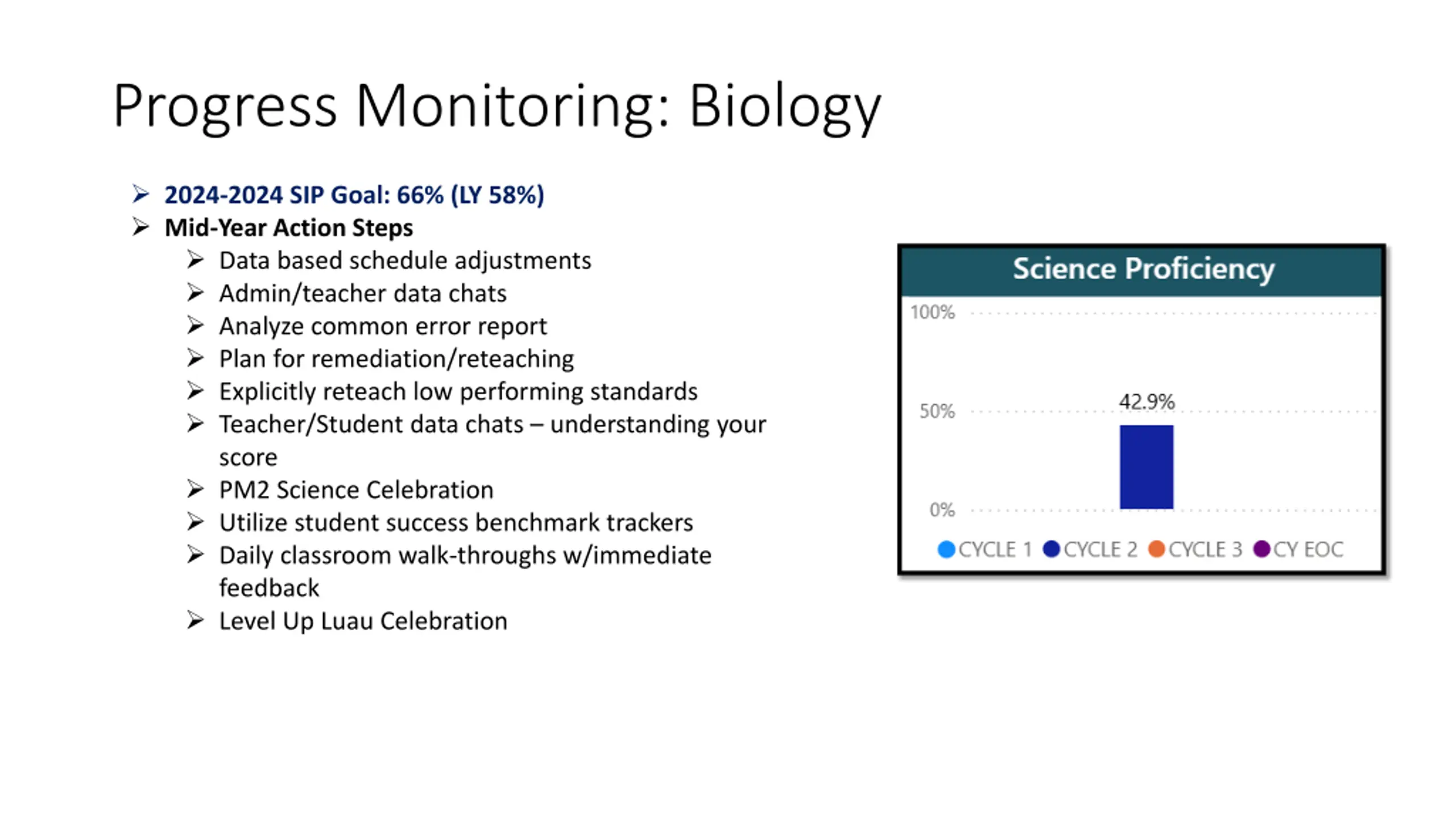 Progress Monitoring: Biology

➢ 2024-2024 SIP Goal: 66% (LY 58%)
➢ Mid-Year Action Steps
 ➢ Data based schedule adjustments
 ➢ Admin/teacher data chats
 ➢ Analyze common error report
 ➢ Plan for remediation/reteaching
 ➢ Explicitly reteach low performing standards
 ➢ Teacher/Student data chats – understanding your score
 ➢ PM2 Science Celebration
 ➢ Utilize student success benchmark trackers
 ➢ Daily classroom walk-throughs w/immediate feedback
 ➢ Level Up Luau Celebration

Science Proficiency

100%
50%
0%
42.9%

CYCLE 1 CYCLE 2 CYCLE 3 CY EOC